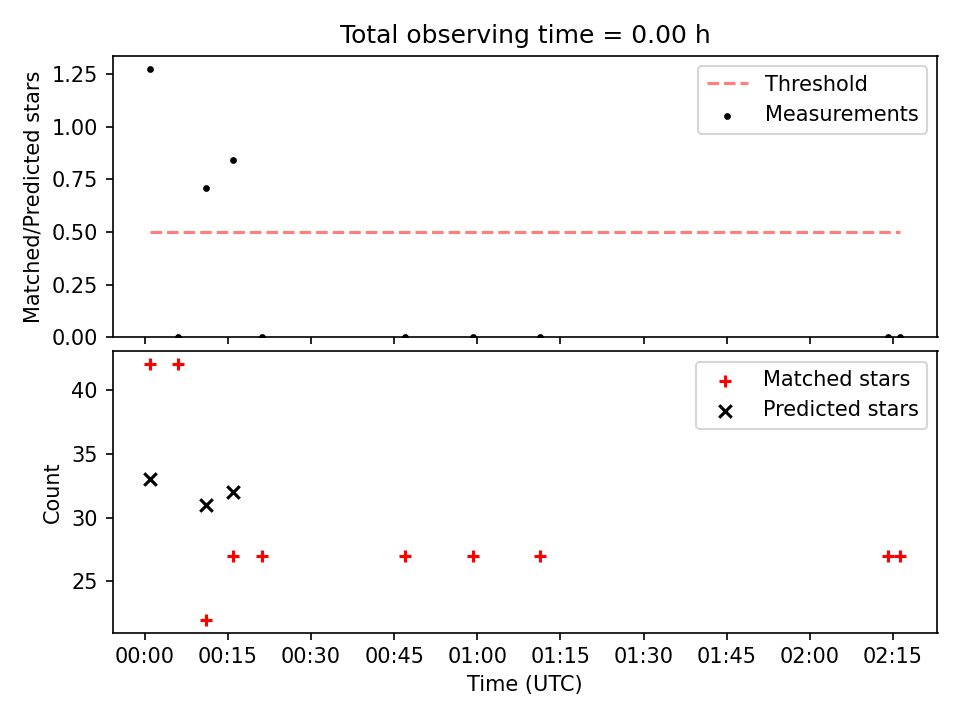 Total observing time = 0.00 h

Matched/Predicted stars

1.25
1.00
0.75
0.50
0.25
0.00

Threshold
Measurements

Count

40
35
30
25

Matched stars
Predicted stars

00:00 00:15 00:30 00:45 01:00 01:15 01:30 01:45 02:00 02:15

Time (UTC)